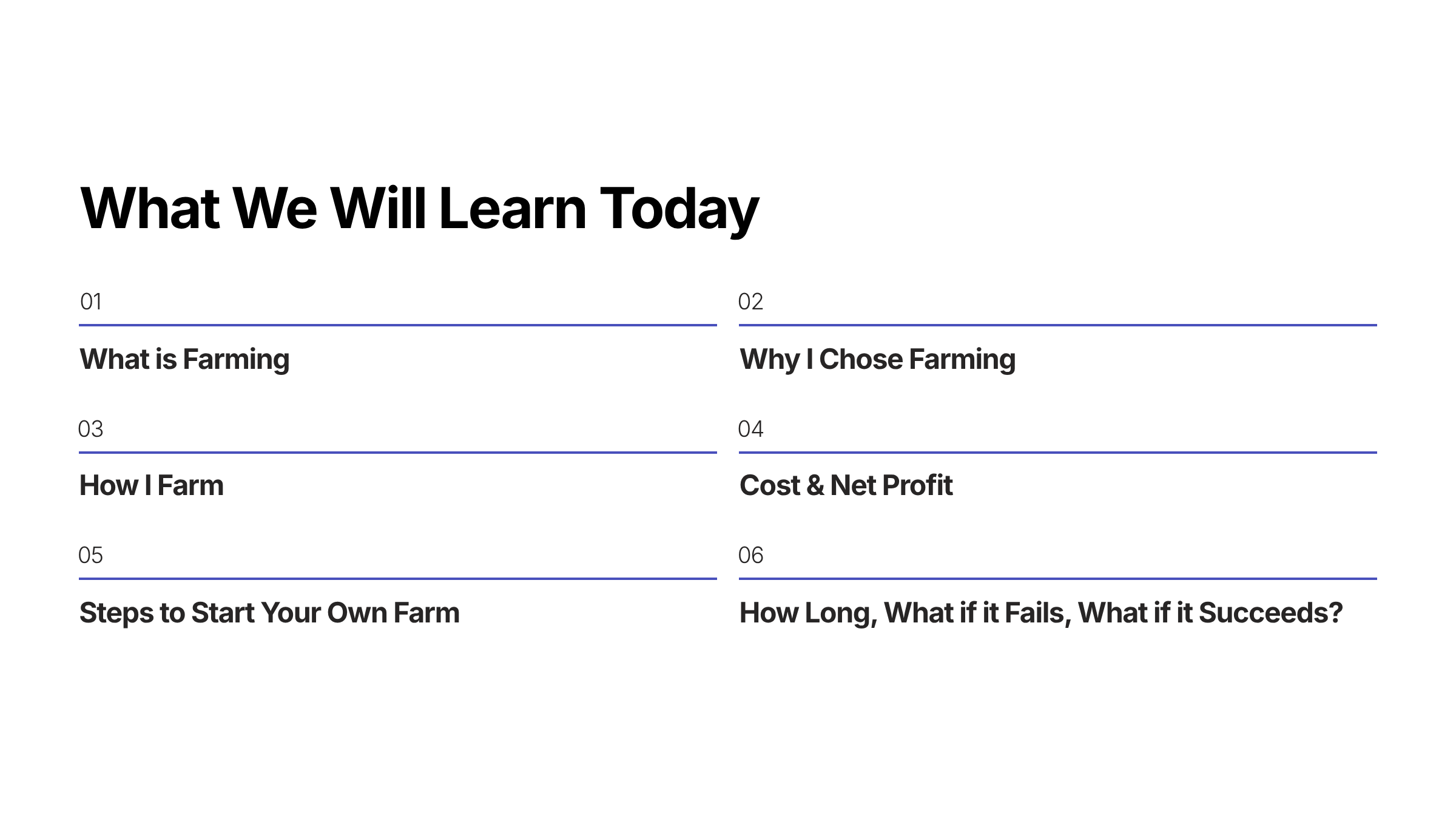 What We Will Learn Today

01

What is Farming

02

Why I Chose Farming

03

How I Farm

04

Cost & Net Profit

05

Steps to Start Your Own Farm

06

How Long, What if it Fails, What if it Succeeds?